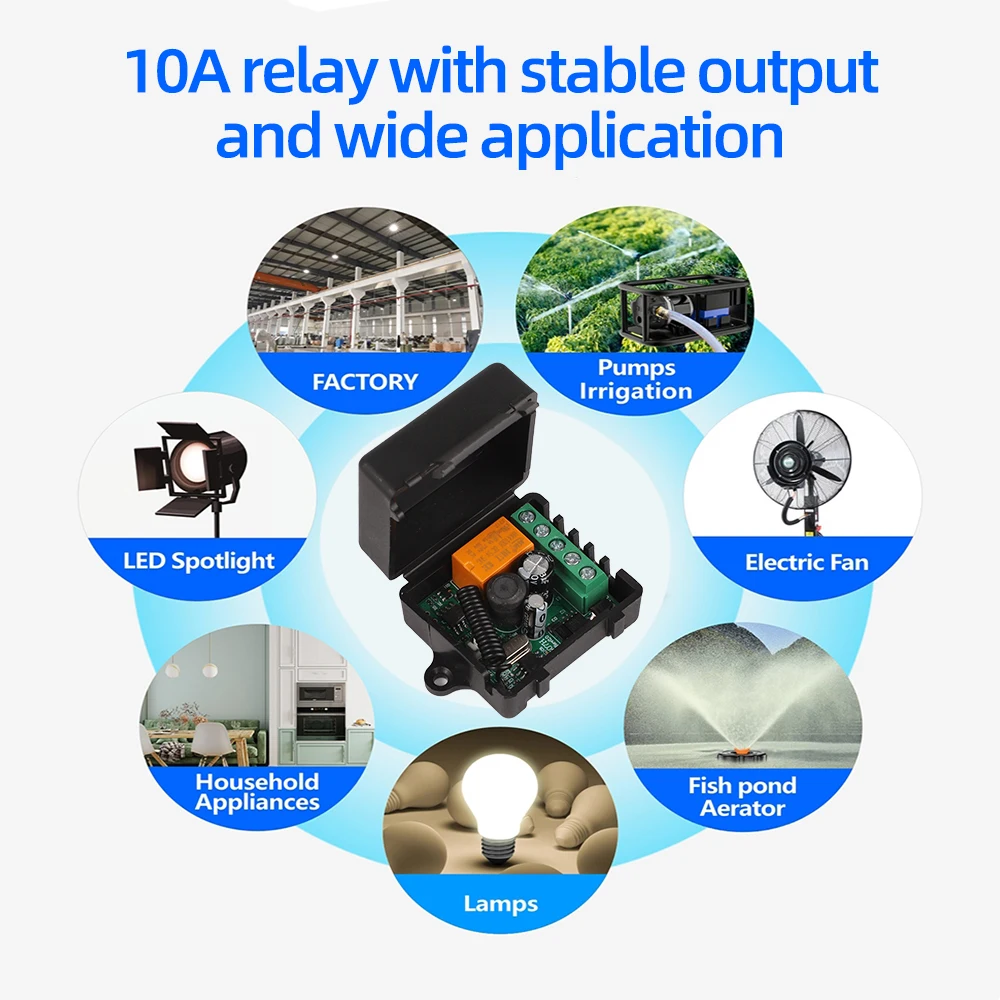 10A relay with stable output and wide application

FACTORY

Pumps Irrigation

LED Spotlight

Electric Fan

Household Appliances

Fish pond Aerator

Lamps